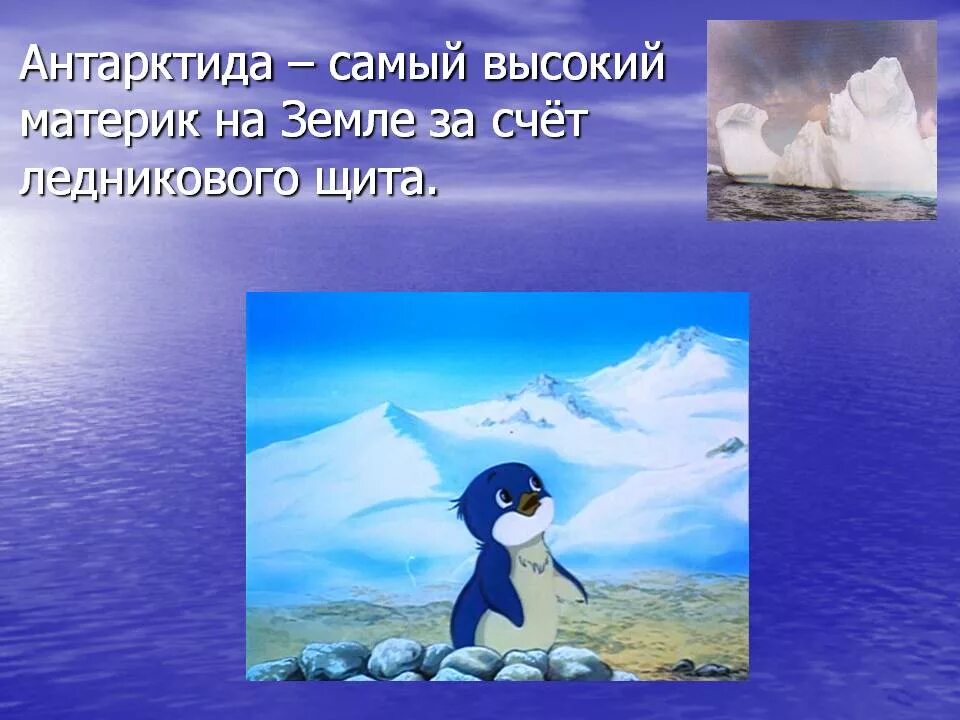 Антарктида – самый высокий материк на Земле за счёт ледникового щита.